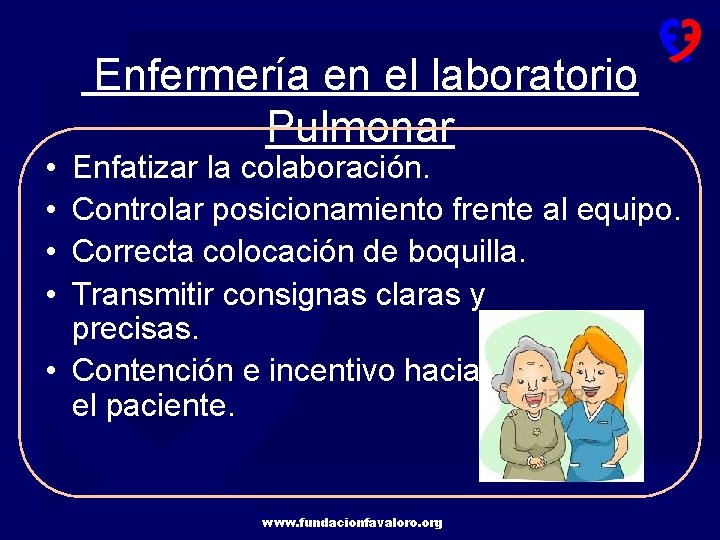 Enfermería en el laboratorio Pulmonar

• Enfatizar la colaboración.
• Controlar posicionamiento frente al equipo.
• Correcta colocación de boquilla.
• Transmitir consignas claras y precisas.
• Contención e incentivo hacia el paciente.

www.fundacionfavaloro.org